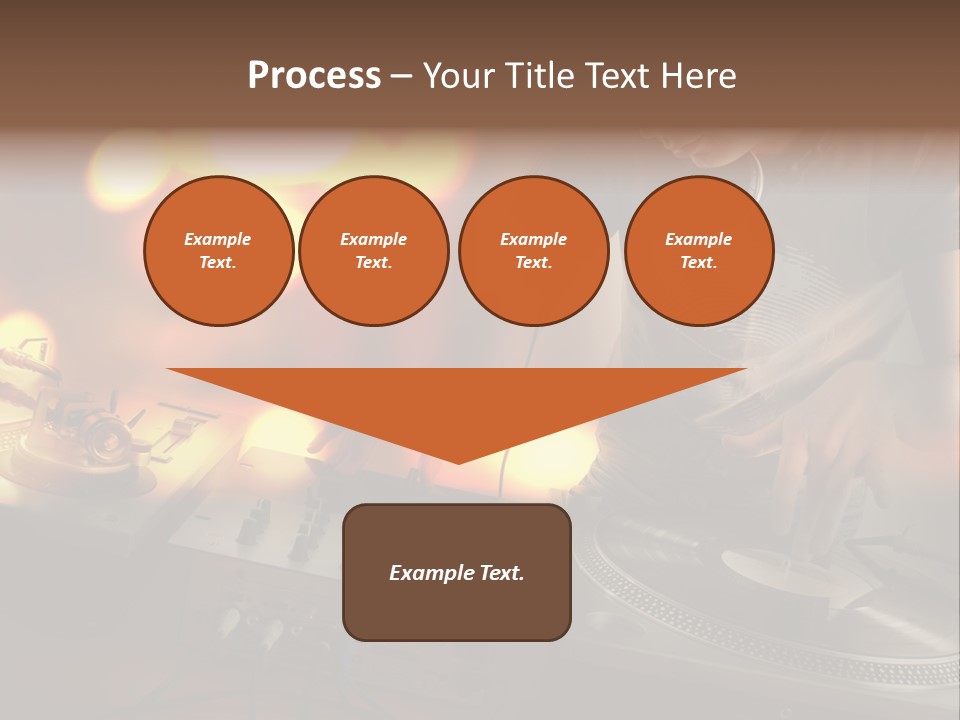 Process – Your Title Text Here

Example Text.

Example Text.

Example Text.

Example Text.

Example Text.